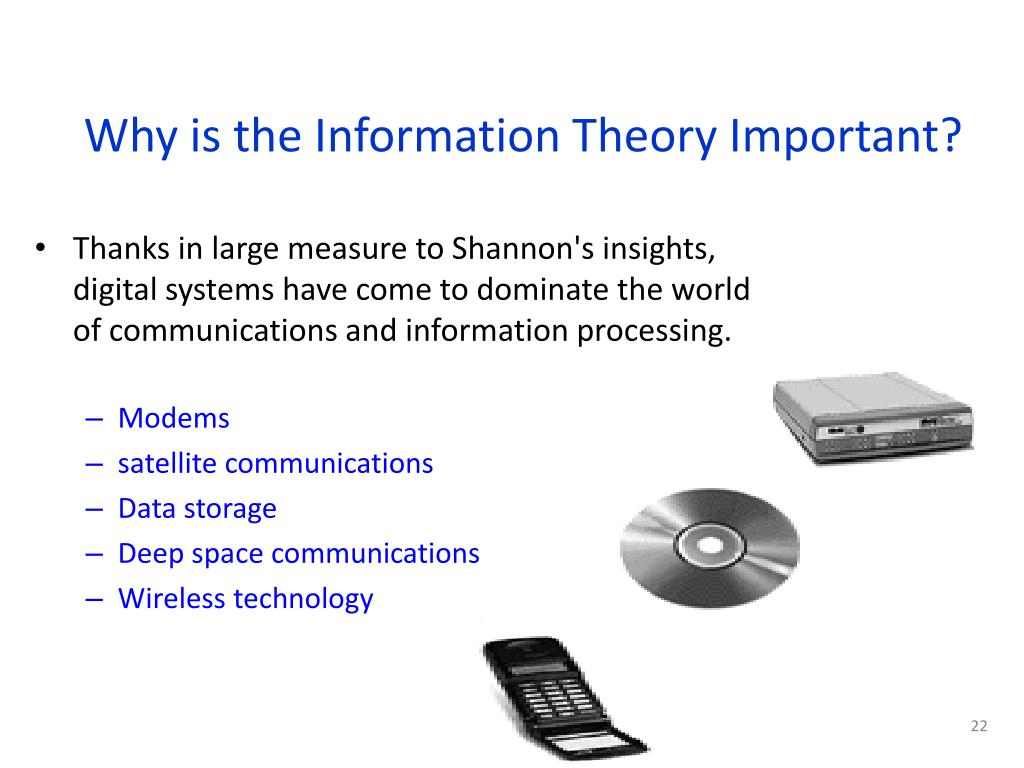 Why is the Information Theory Important?

• Thanks in large measure to Shannon's insights, digital systems have come to dominate the world of communications and information processing.

– Modems
– satellite communications
– Data storage
– Deep space communications
– Wireless technology

22